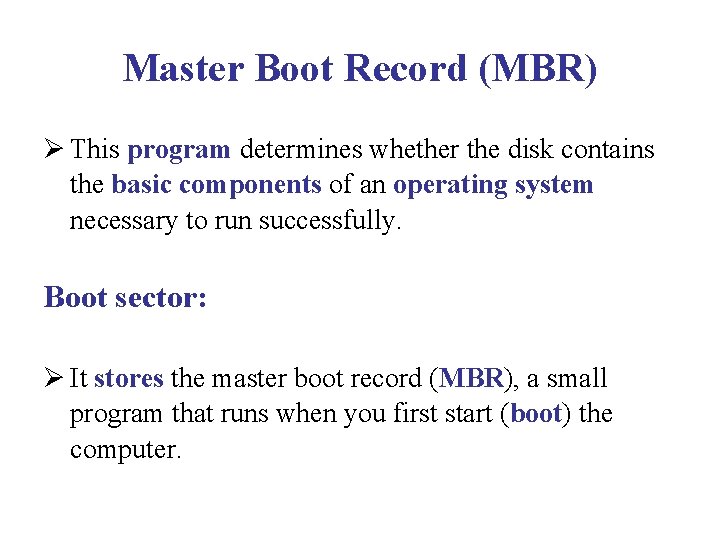 Master Boot Record (MBR)

➢ This program determines whether the disk contains the basic components of an operating system necessary to run successfully.

Boot sector:

➢ It stores the master boot record (MBR), a small program that runs when you first start (boot) the computer.